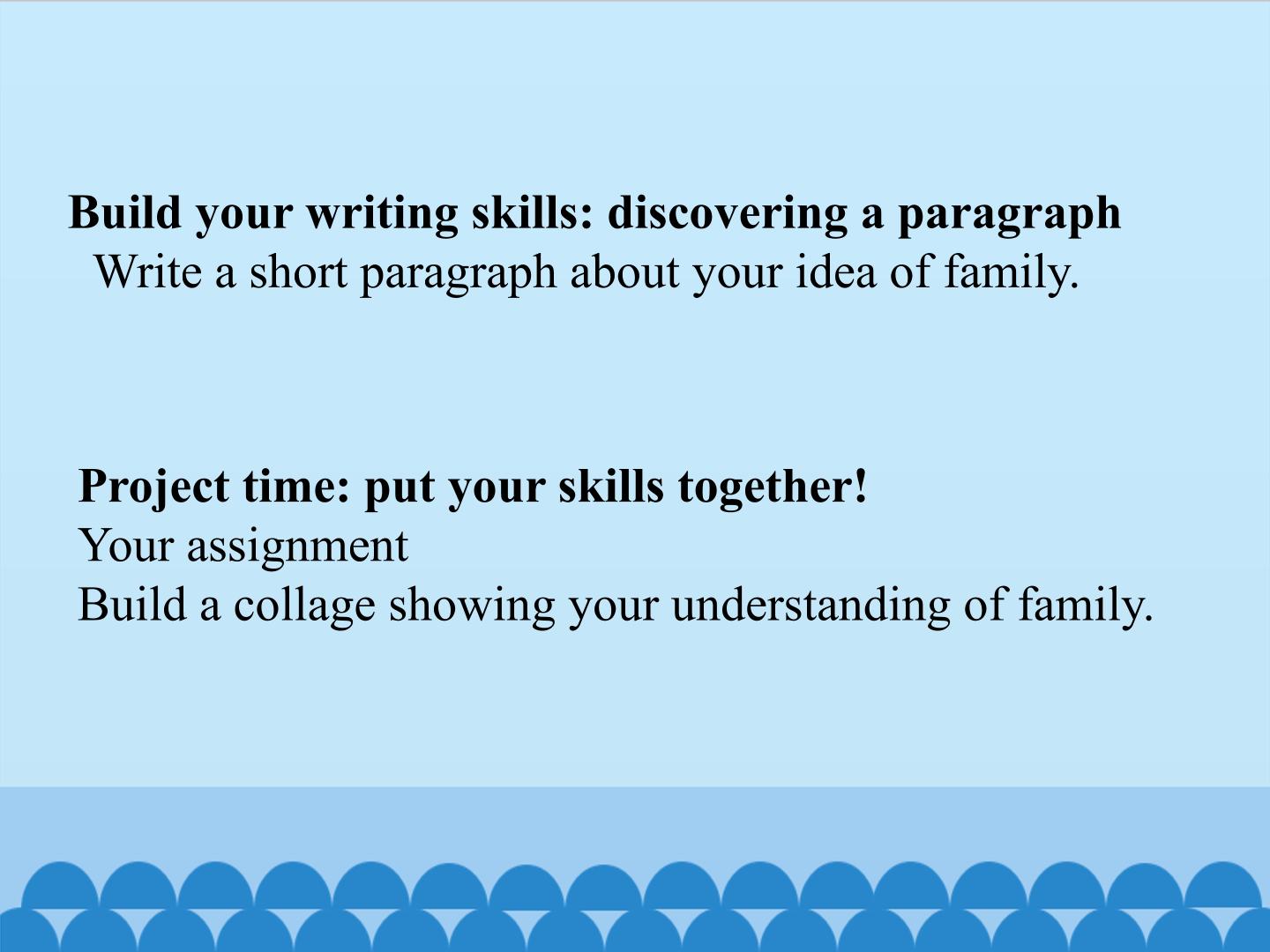 Build your writing skills: discovering a paragraph
Write a short paragraph about your idea of family.

Project time: put your skills together!
Your assignment
Build a collage showing your understanding of family.